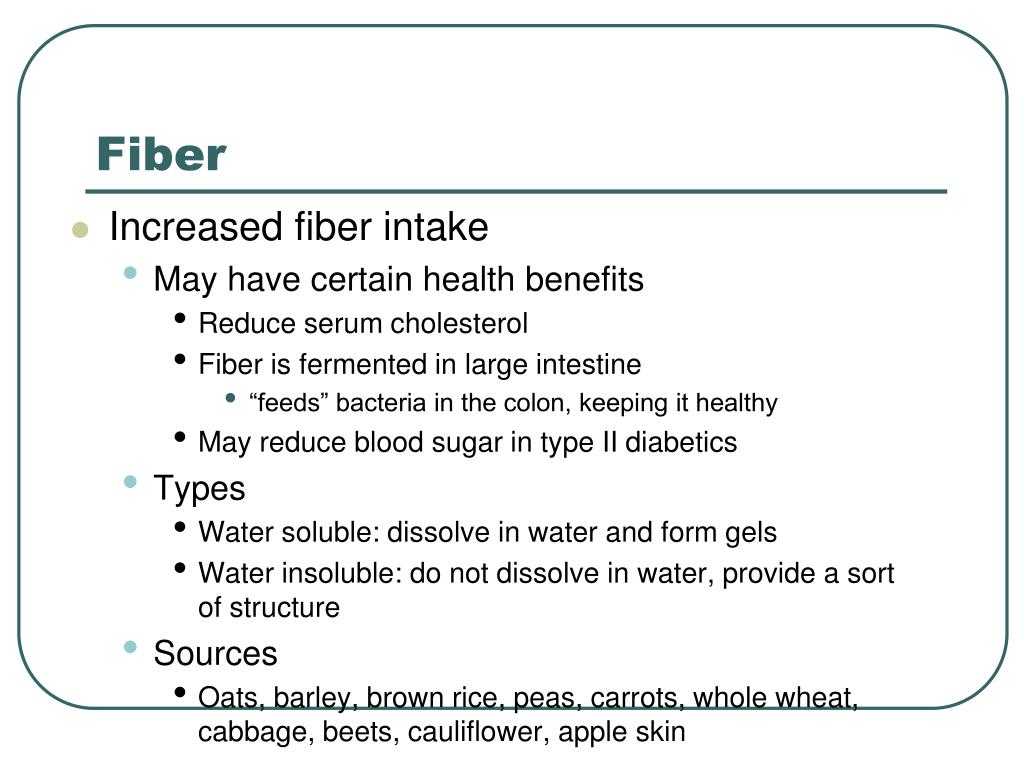 Fiber

- Increased fiber intake
  - May have certain health benefits
    - Reduce serum cholesterol
    - Fiber is fermented in large intestine
      - “feeds” bacteria in the colon, keeping it healthy
    - May reduce blood sugar in type II diabetics
  - Types
    - Water soluble: dissolve in water and form gels
    - Water insoluble: do not dissolve in water, provide a sort of structure
  - Sources
    - Oats, barley, brown rice, peas, carrots, whole wheat, cabbage, beets, cauliflower, apple skin